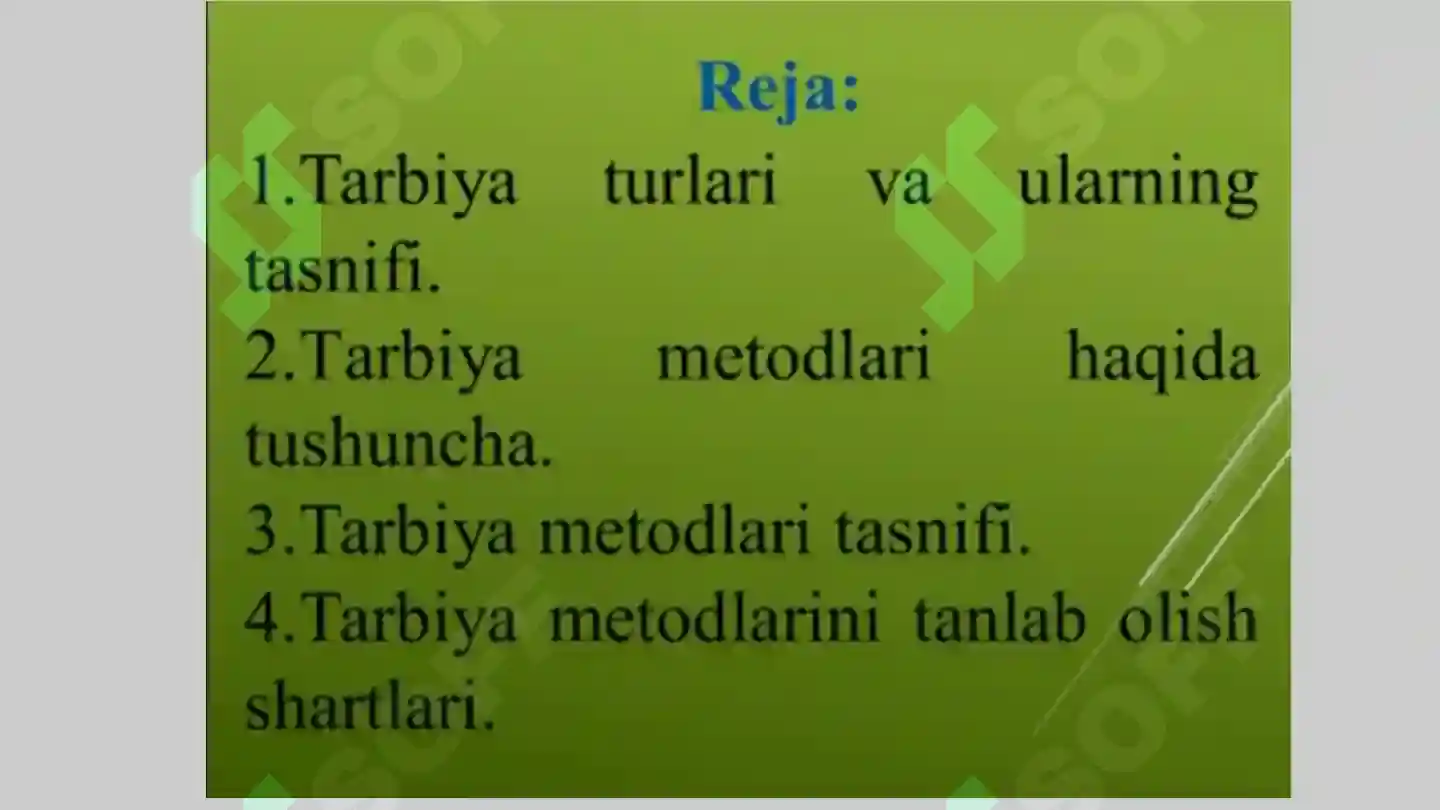 Reja:

1.Tarbiya turlari va ularning tasnifi.

2.Tarbiya metodlari haqida tushuncha.

3.Tarbiya metodlari tasnifi.

4.Tarbiya metodlarini tanlab olish shartlari.